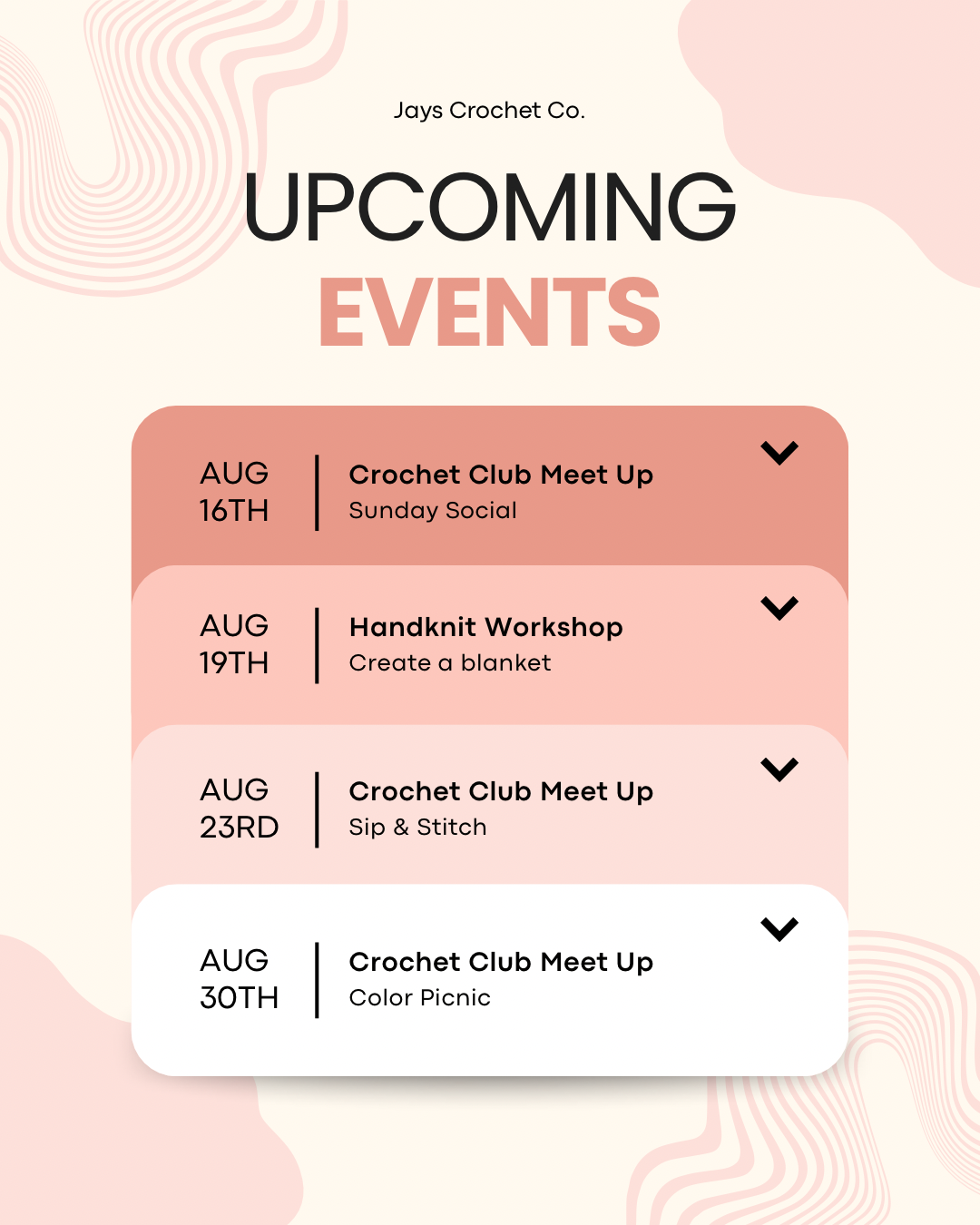 Jays Crochet Co.

UPCOMING
EVENTS

AUG
16TH

Crochet Club Meet Up
Sunday Social

AUG
19TH

Handknit Workshop
Create a blanket

AUG
23RD

Crochet Club Meet Up
Sip & Stitch

AUG
30TH

Crochet Club Meet Up
Color Picnic